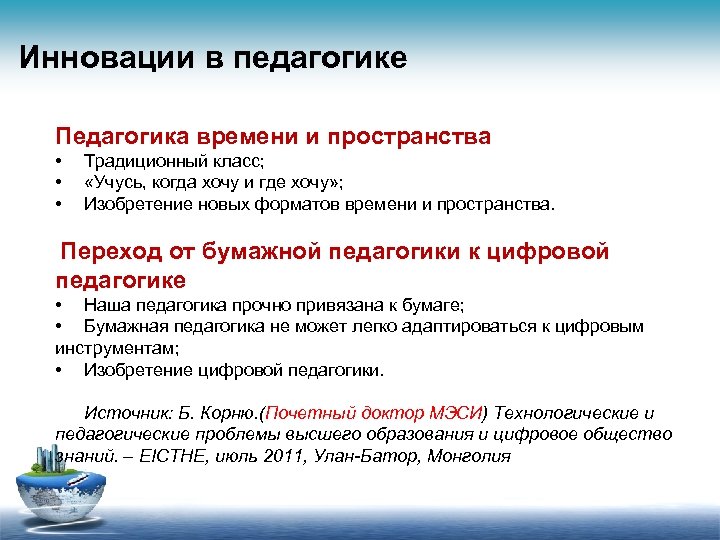 Инновации в педагогике

Педагогика времени и пространства
• Традиционный класс;
• «Учусь, когда хочу и где хочу»;
• Изобретение новых форматов времени и пространства.

Переход от бумажной педагогики к цифровой педагогике
• Наша педагогика прочно привязана к бумаге;
• Бумажная педагогика не может легко адаптироваться к цифровым инструментам;
• Изобретение цифровой педагогики.

Источник: Б. Корню.(Почетный доктор МЭСИ) Технологические и педагогические проблемы высшего образования и цифровое общество знаний. – EICTHE, июль 2011, Улан-Батор, Монголия